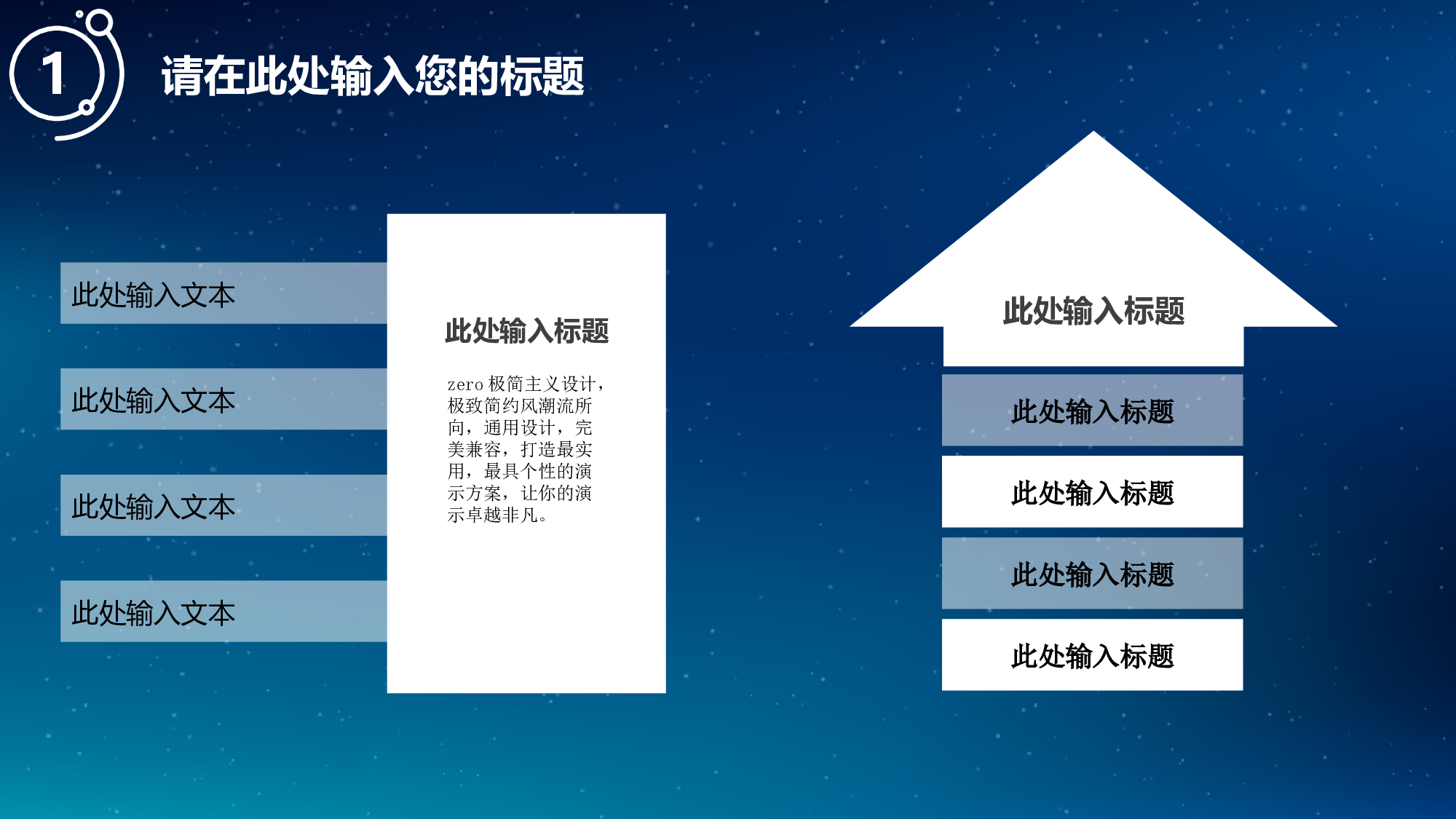 1

请在此处输入您的标题

此处输入文本

此处输入文本

此处输入文本

此处输入文本

此处输入标题

zero 极简主义设计，极致简约风潮流所向，通用设计，完美兼容，打造最实用，最具个性的演示方案，让你的演示卓越非凡。

此处输入标题

此处输入标题

此处输入标题

此处输入标题

此处输入标题